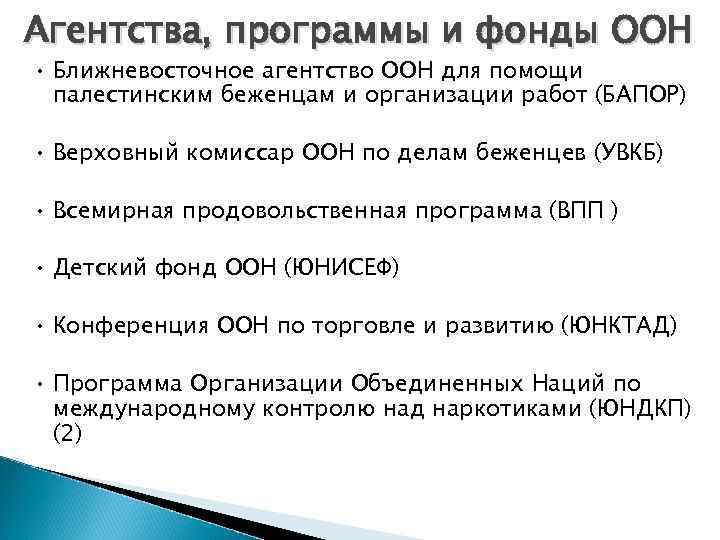 Агентства, программы и фонды ООН

• Ближневосточное агентство ООН для помощи палестинским беженцам и организации работ (БАПОР)

• Верховный комиссар ООН по делам беженцев (УВКБ)

• Всемирная продовольственная программа (ВПП )

• Детский фонд ООН (ЮНИСЕФ)

• Конференция ООН по торговле и развитию (ЮНКТАД)

• Программа Организации Объединенных Наций по международному контролю над наркотиками (ЮНДКП) (2)